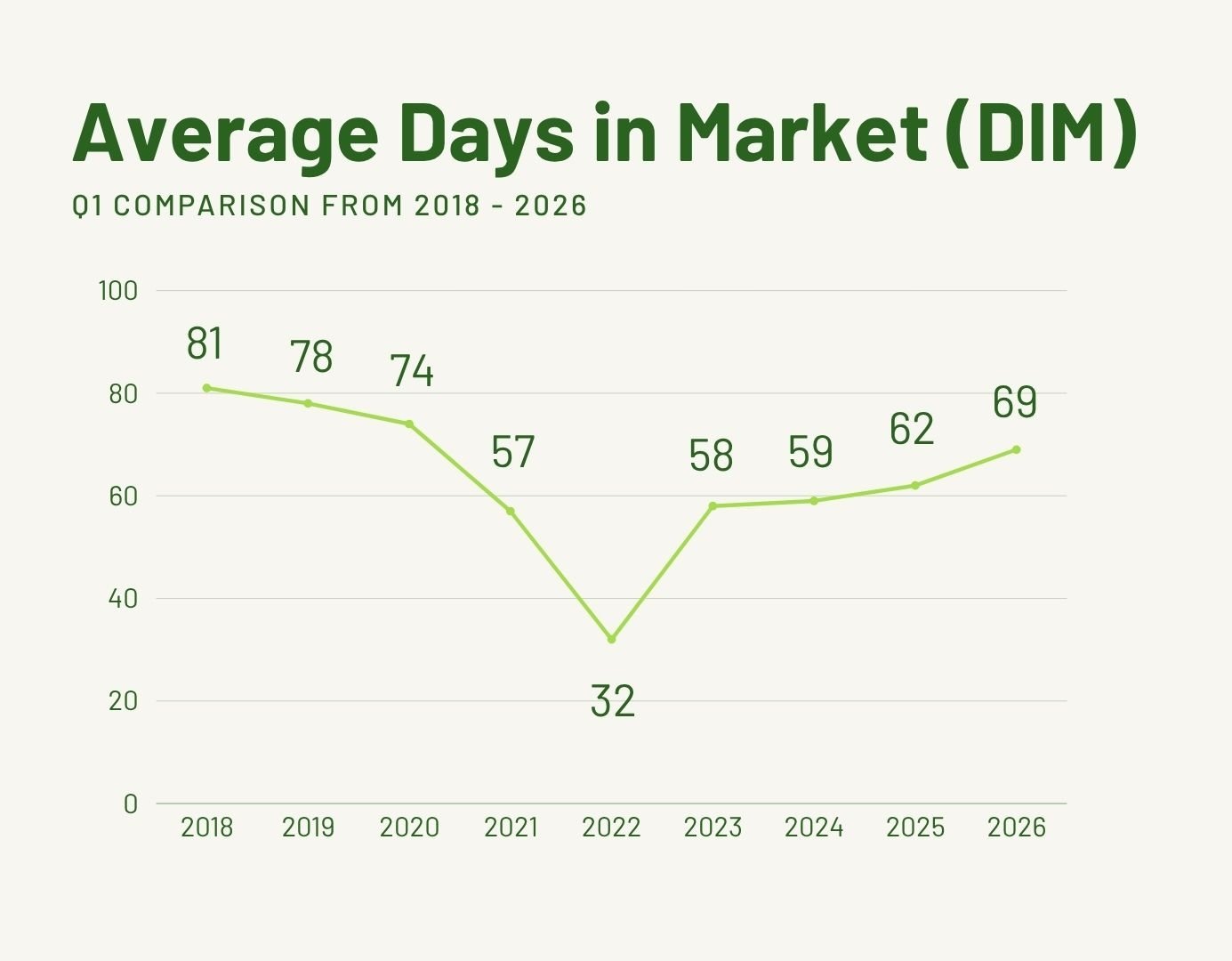 Average Days in Market (DIM)

Q1 COMPARISON FROM 2018 - 2026

100
80
60
40
20
0

81
78
74
57
32
58
59
62
69

2018
2019
2020
2021
2022
2023
2024
2025
2026